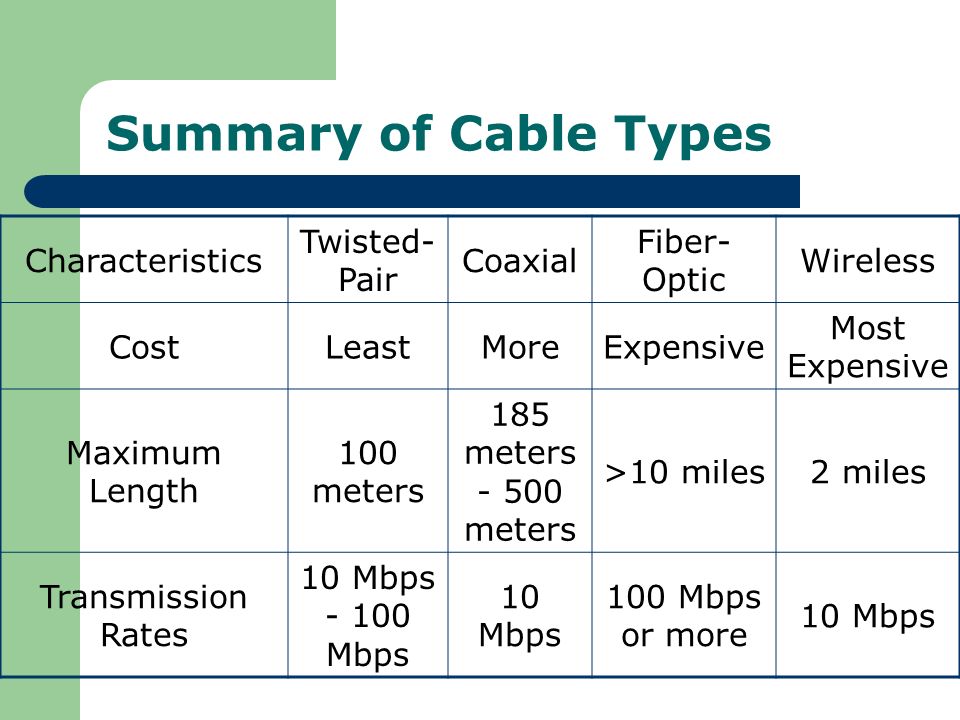 Summary of Cable Types

| Characteristics | Twisted-Pair | Coaxial | Fiber-Optic | Wireless |
|---|---|---|---|---|
| Cost | Least | More | Expensive | Most Expensive |
| Maximum Length | 100 meters | 185 meters - 500 meters | >10 miles | 2 miles |
| Transmission Rates | 10 Mbps - 100 Mbps | 10 Mbps | 100 Mbps or more | 10 Mbps |